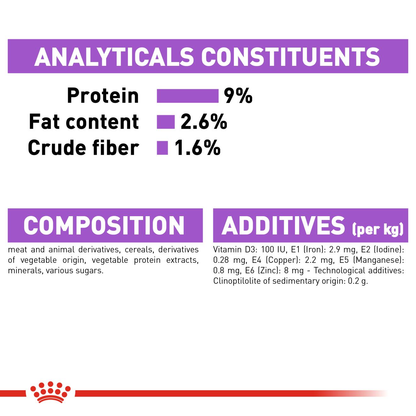 ANALYTICALS CONSTITUENTS

Protein 9%
Fat content 2.6%
Crude fiber 1.6%

COMPOSITION

meat and animal derivatives, cereals, derivatives of vegetable origin, vegetable protein extracts, minerals, various sugars.

ADDITIVES (per kg)

Vitamin D3: 100 IU, E1 (Iron): 2.9 mg, E2 (Iodine): 0.28 mg, E4 (Copper): 2.2 mg, E5 (Manganese): 0.8 mg, E6 (Zinc): 8 mg - Technological additives: Clinoptilolite of sedimentary origin: 0.2 g.